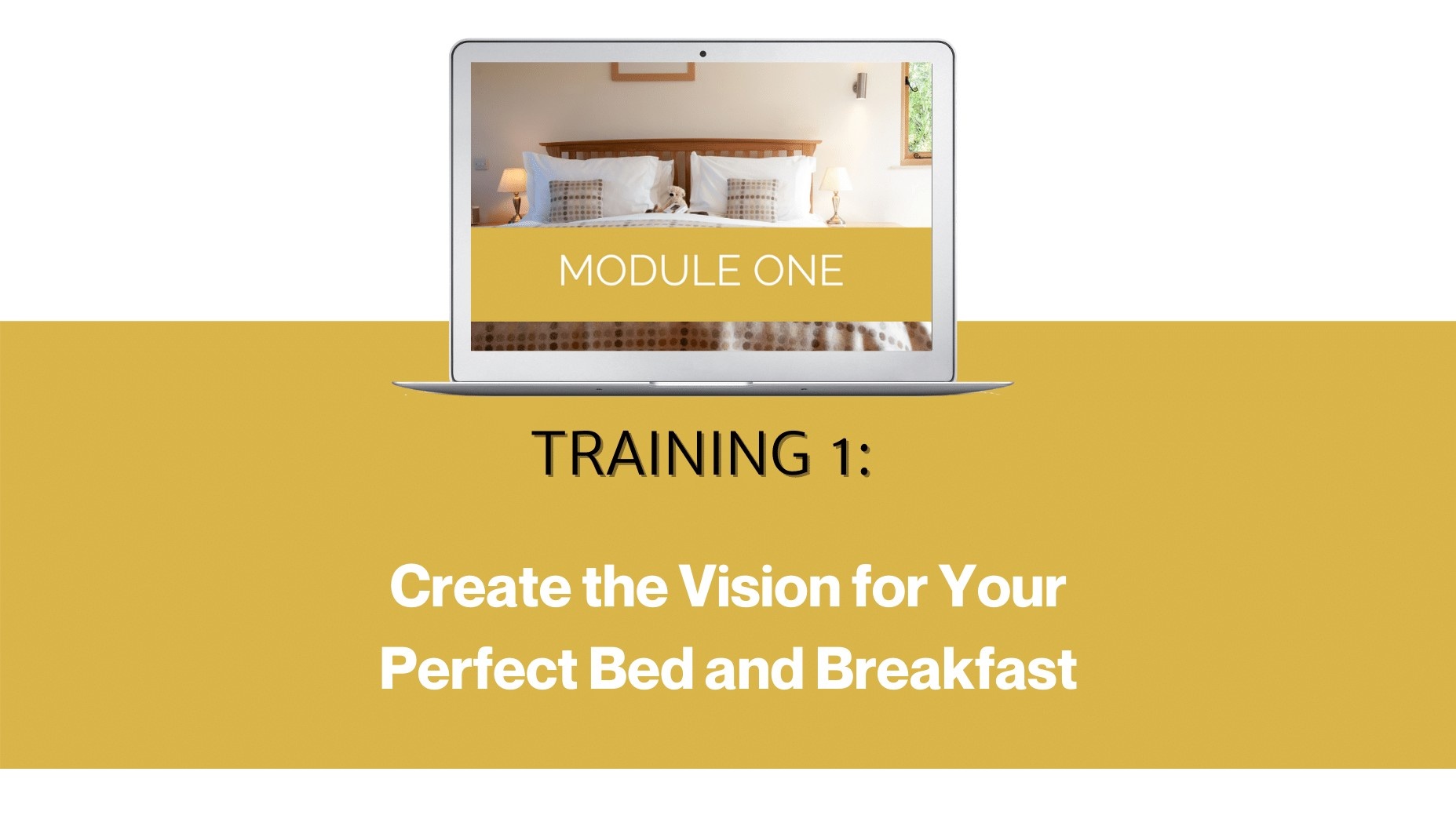 MODULE ONE

TRAINING 1:

Create the Vision for Your Perfect Bed and Breakfast